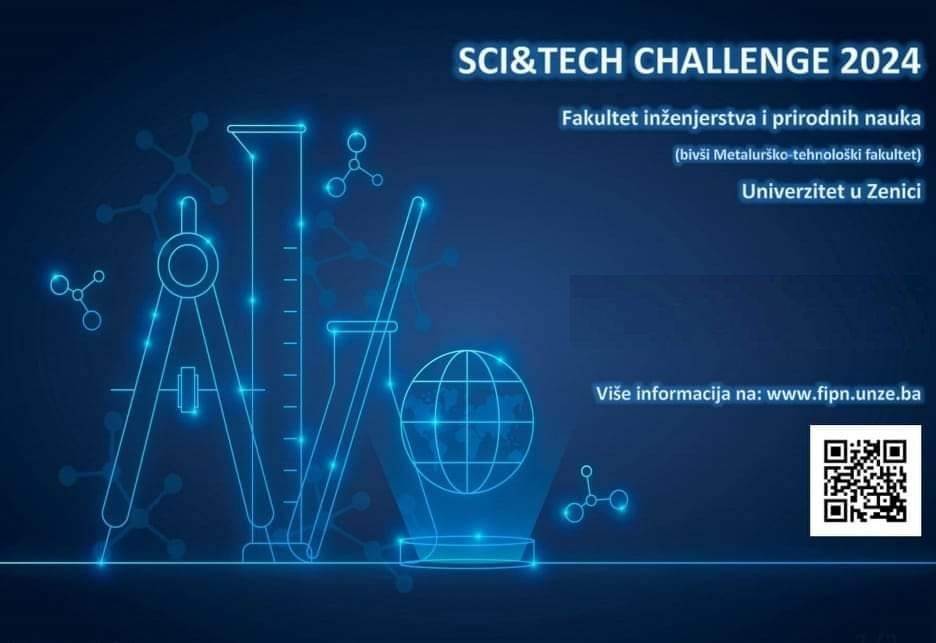 SCI&TECH CHALLENGE 2024

Fakultet inženjerstva i prirodnih nauka

(bivši Metalurško-tehnološki fakultet)

Univerzitet u Zenici

Više informacija na: www.fipn.unze.ba